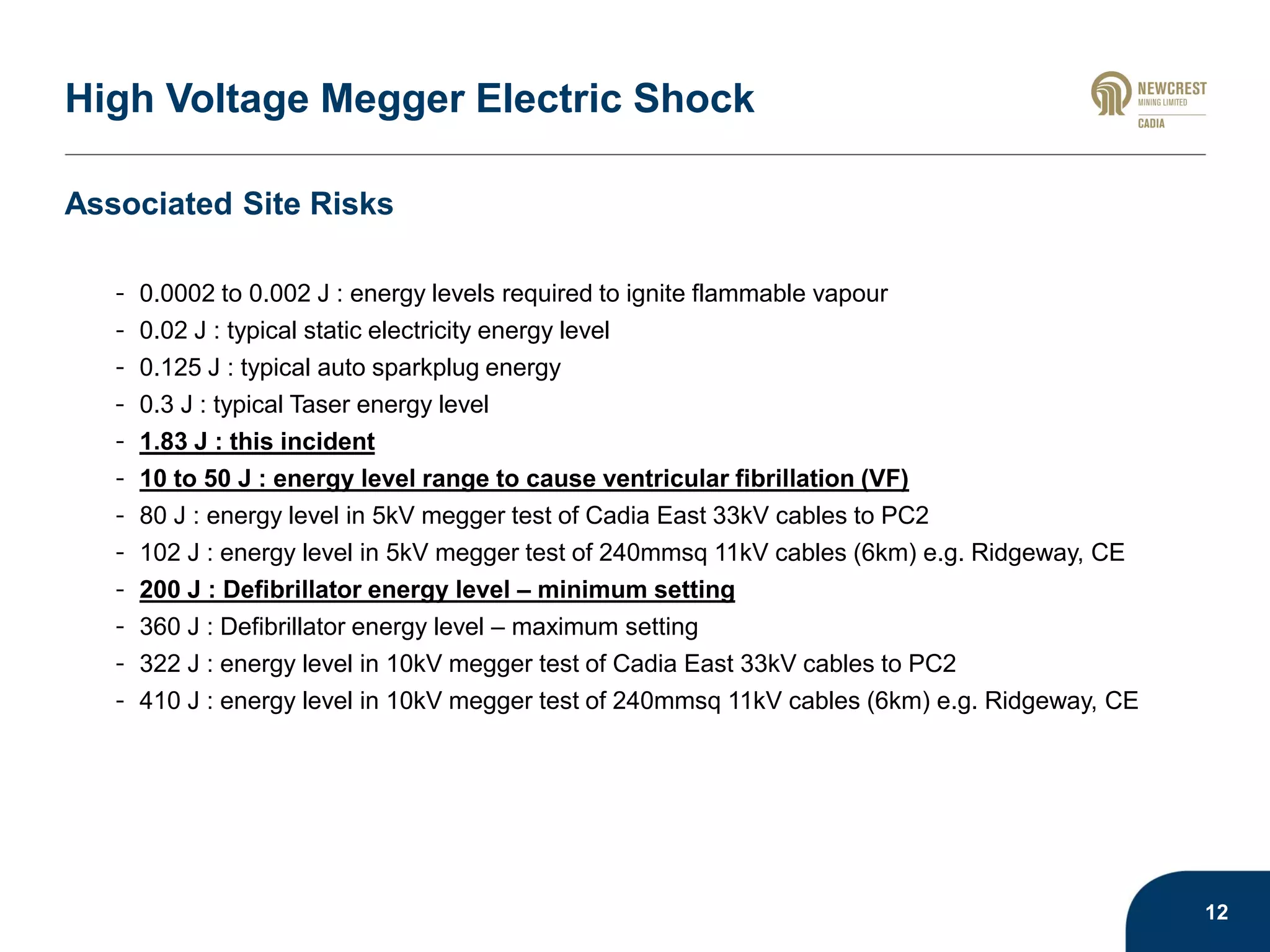 High Voltage Megger Electric Shock

NEWCREST
MINING LIMITED
CADIA

Associated Site Risks

- 0.0002 to 0.002 J : energy levels required to ignite flammable vapour
- 0.02 J : typical static electricity energy level
- 0.125 J : typical auto sparkplug energy
- 0.3 J : typical Taser energy level
- 1.83 J : this incident
- 10 to 50 J : energy level range to cause ventricular fibrillation (VF)
- 80 J : energy level in 5kV megger test of Cadia East 33kV cables to PC2
- 102 J : energy level in 5kV megger test of 240mmsq 11kV cables (6km) e.g. Ridgeway, CE
- 200 J : Defibrillator energy level – minimum setting
- 360 J : Defibrillator energy level – maximum setting
- 322 J : energy level in 10kV megger test of Cadia East 33kV cables to PC2
- 410 J : energy level in 10kV megger test of 240mmsq 11kV cables (6km) e.g. Ridgeway, CE

12